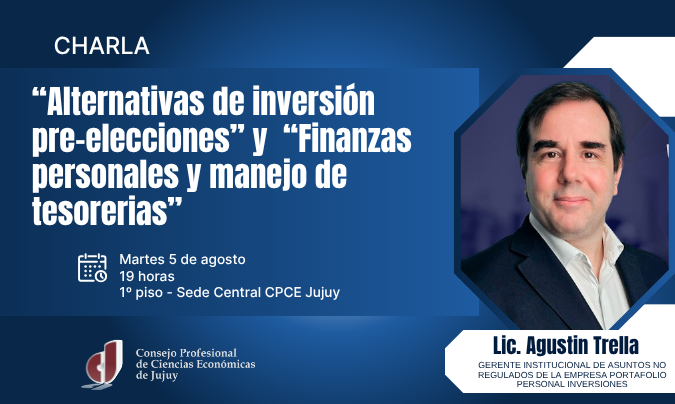 CHARLA

“Alternativas de inversión pre-elecciones” y “Finanzas personales y manejo de tesorerias”

Martes 5 de agosto
19 horas
1º piso - Sede Central CPCE Jujuy

Consejo Profesional de Ciencias Económicas de Jujuy

Lic. Agustin Trella

GERENTE INSTITUCIONAL DE ASUNTOS NO REGULADOS DE LA EMPRESA PORTAFOLIO PERSONAL INVERSIONES